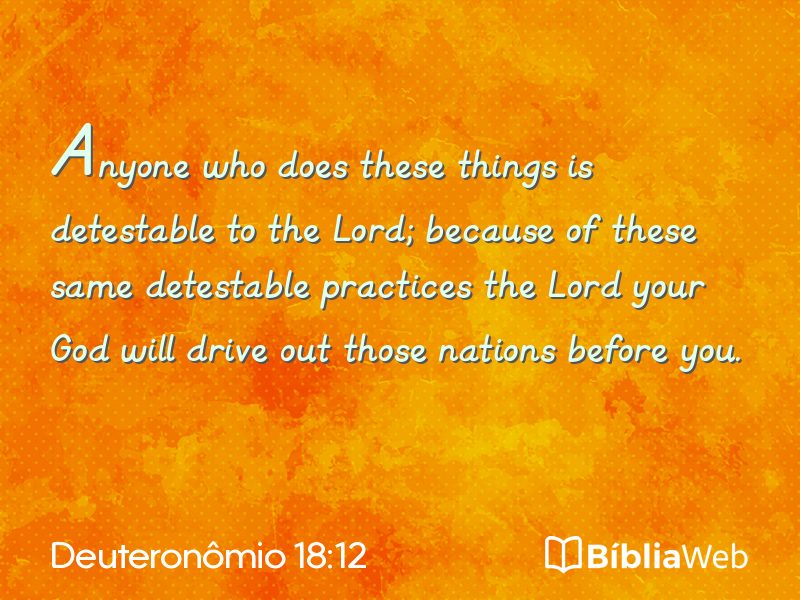 Anyone who does these things is detestable to the Lord; because of these same detestable practices the Lord your God will drive out those nations before you.

Deuteronômio 18:12

BíbliaWeb